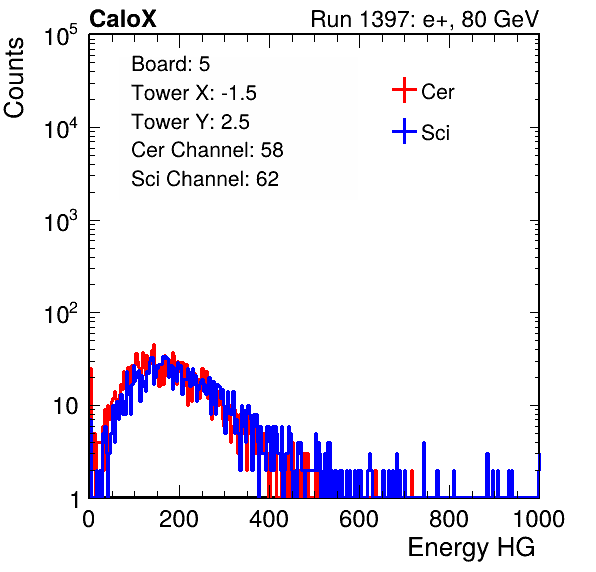 CaloX

Run 1397: e+, 80 GeV

Counts

$10^5$

$10^4$

$10^3$

$10^2$

10

1

Board: 5
Tower X: -1.5
Tower Y: 2.5
Cer Channel: 58
Sci Channel: 62

Cer

Sci

0 200 400 600 800 1000

Energy HG